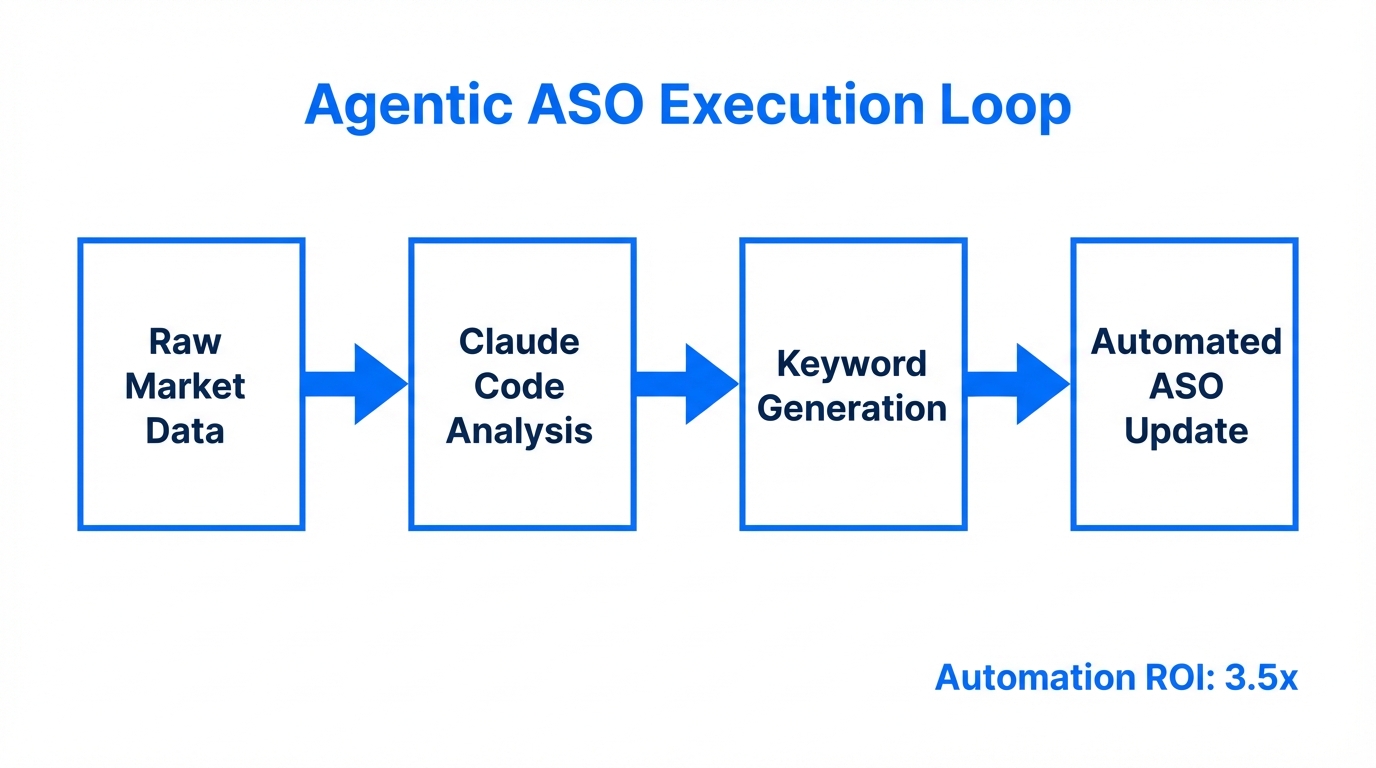 Agentic ASO Execution Loop

Raw Market Data

Claude Code Analysis

Keyword Generation

Automated ASO Update

Automation ROI: 3.5x